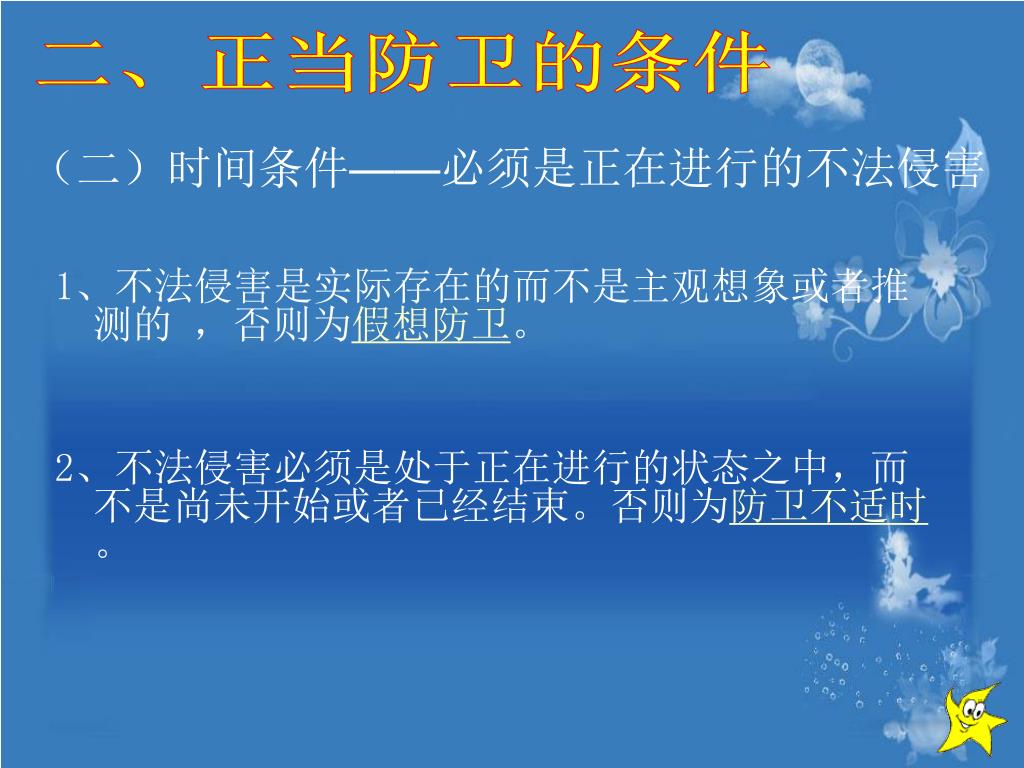 二、正当防卫的条件

（二）时间条件——必须是正在进行的不法侵害

1、不法侵害是实际存在的而不是主观想象或者推测的 ，否则为假想防卫。

2、不法侵害必须是处于正在进行的状态之中，而不是尚未开始或者已经结束。否则为防卫不适时。